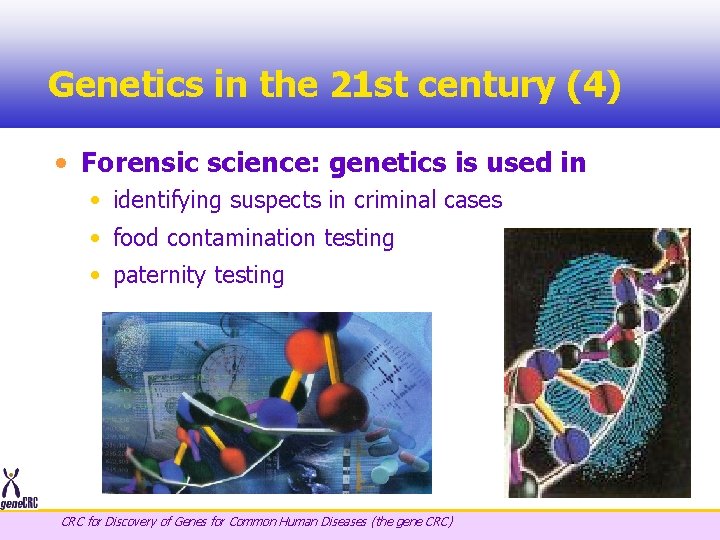 Genetics in the 21st century (4)

• Forensic science: genetics is used in
  • identifying suspects in criminal cases
  • food contamination testing
  • paternity testing

geneCRC

CRC for Discovery of Genes for Common Human Diseases (the gene CRC)